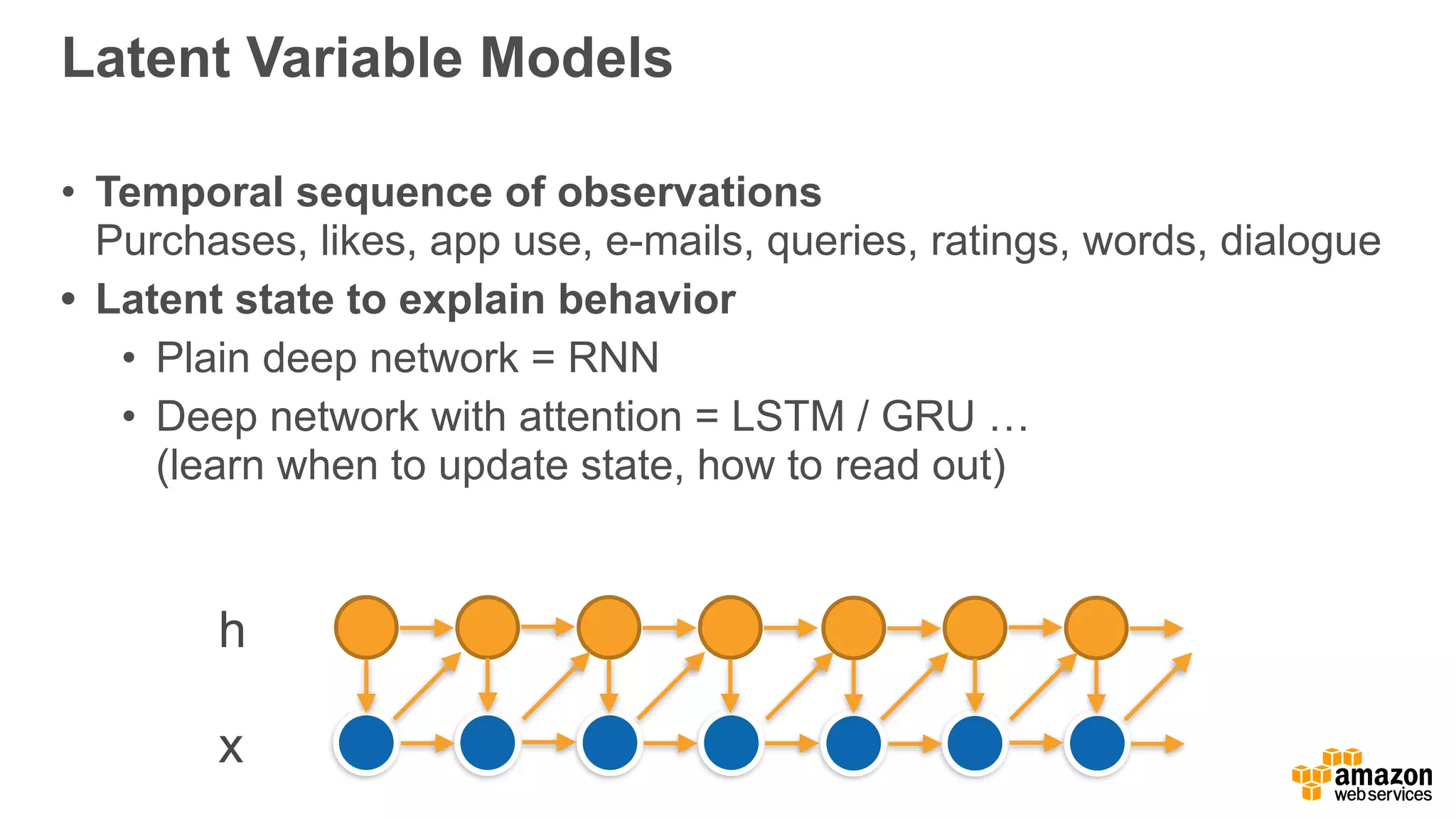 Latent Variable Models

• Temporal sequence of observations
Purchases, likes, app use, e-mails, queries, ratings, words, dialogue
• Latent state to explain behavior
  • Plain deep network = RNN
  • Deep network with attention = LSTM / GRU …
  (learn when to update state, how to read out)

h

x

amazon
web services